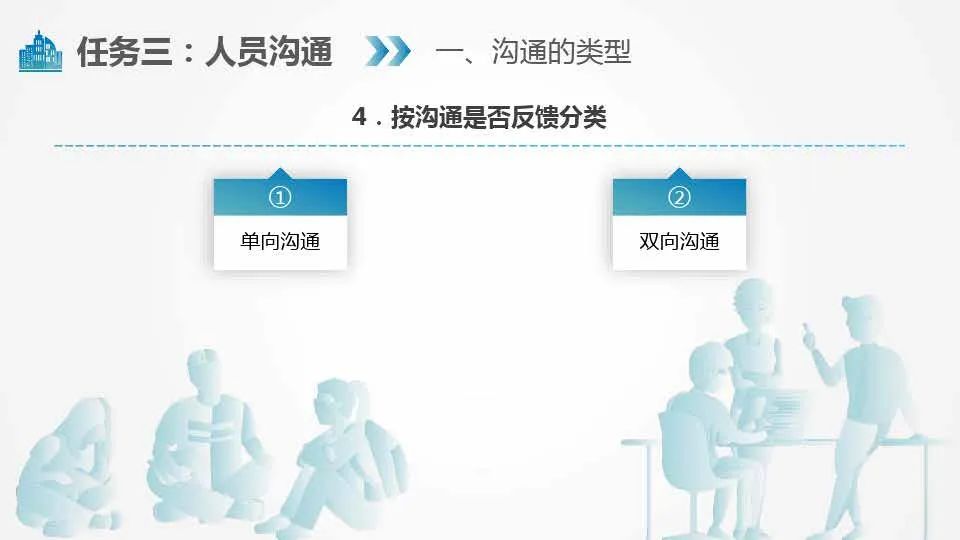 任务三：人员沟通

一、沟通的类型

4．按沟通是否反馈分类

①
单向沟通

②
双向沟通